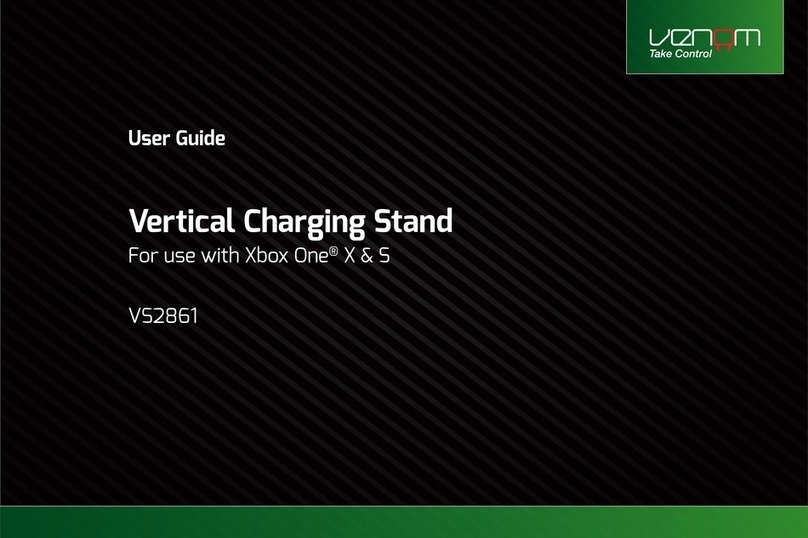 venom
Take Control

User Guide

Vertical Charging Stand

For use with Xbox One® X & S

VS2861